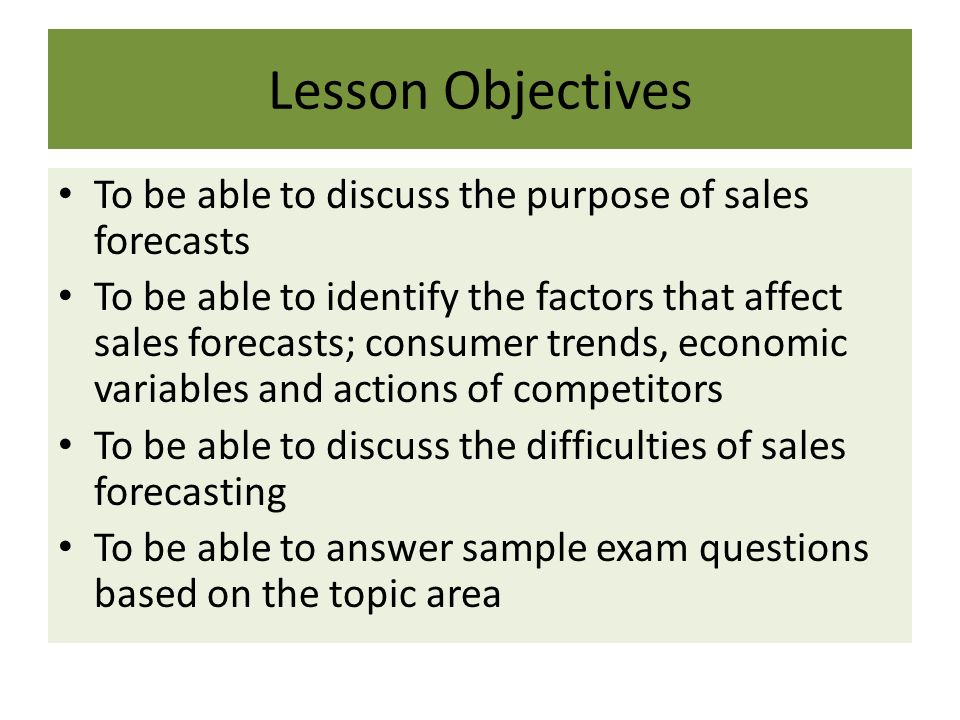 Lesson Objectives

• To be able to discuss the purpose of sales forecasts
• To be able to identify the factors that affect sales forecasts; consumer trends, economic variables and actions of competitors
• To be able to discuss the difficulties of sales forecasting
• To be able to answer sample exam questions based on the topic area